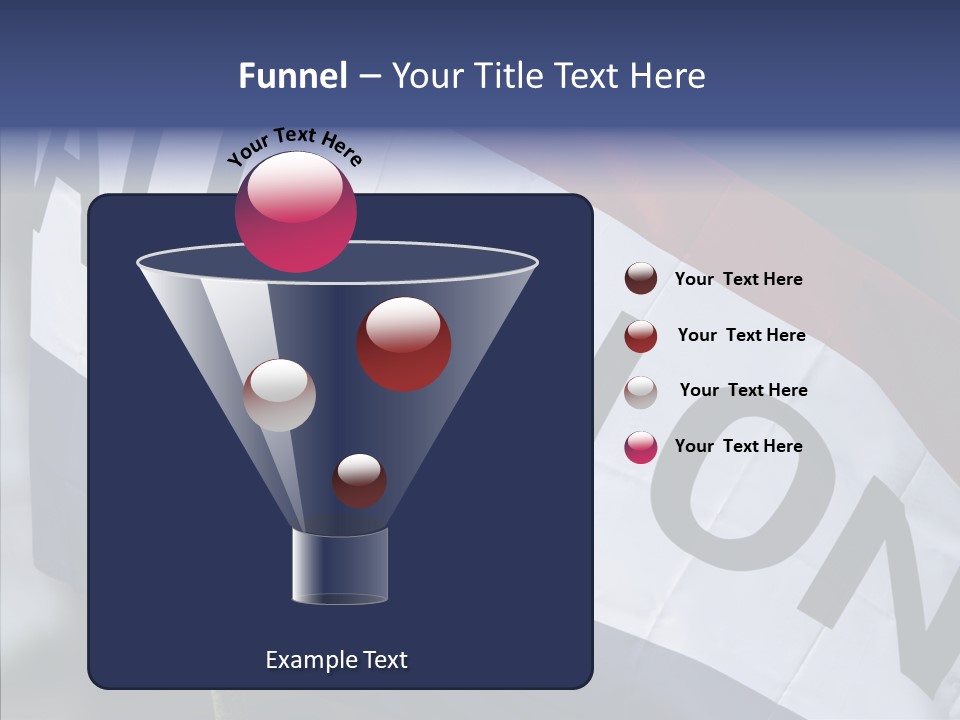 Funnel – Your Title Text Here

Your Text Here

Your Text Here

Your Text Here

Your Text Here

Your Text Here

Example Text